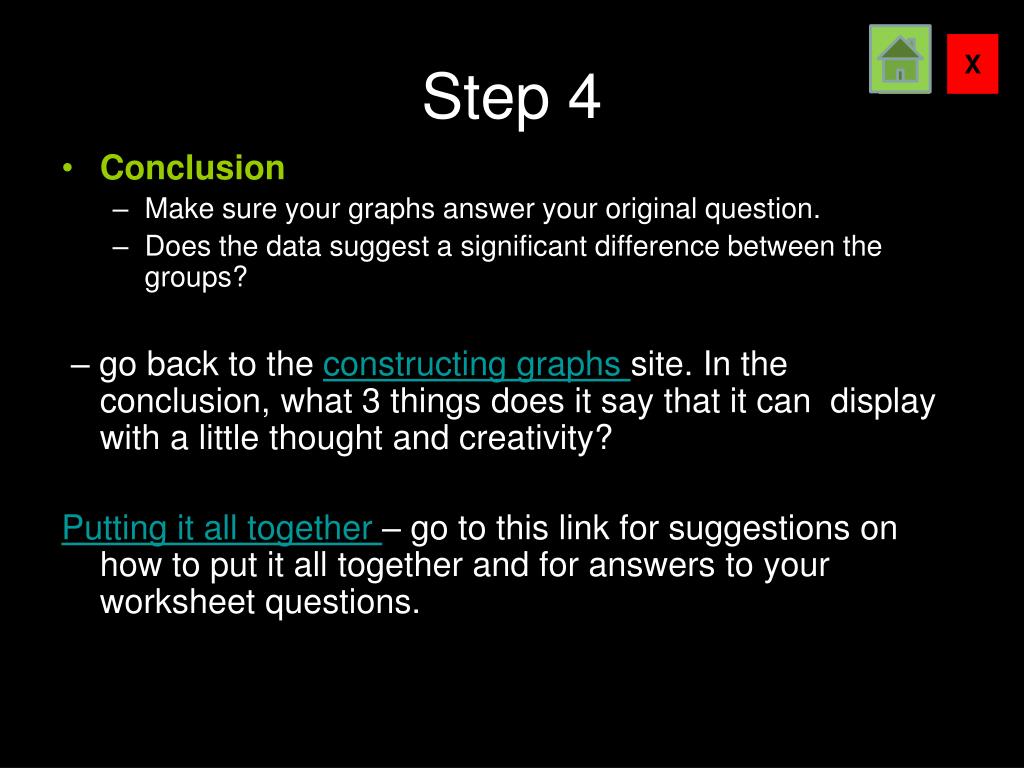 X

Step 4

• Conclusion
  – Make sure your graphs answer your original question.
  – Does the data suggest a significant difference between the groups?

– go back to the constructing graphs site. In the conclusion, what 3 things does it say that it can display with a little thought and creativity?

Putting it all together – go to this link for suggestions on how to put it all together and for answers to your worksheet questions.